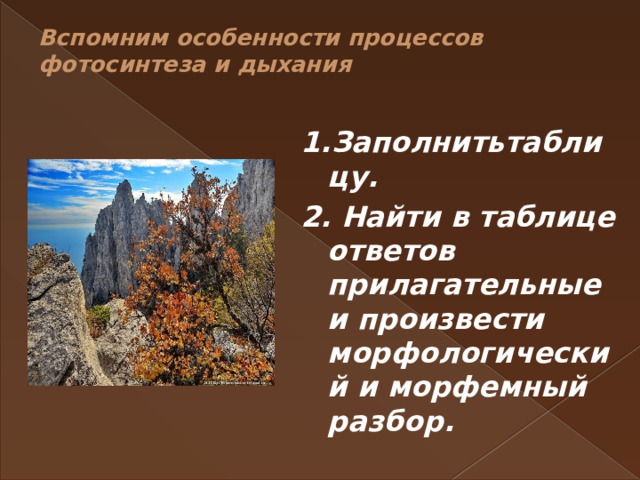 Вспомним особенности процессов фотосинтеза и дыхания

1.Заполнитьтаблицу.

2. Найти в таблице ответов прилагательные и произвести морфологический и морфемный разбор.